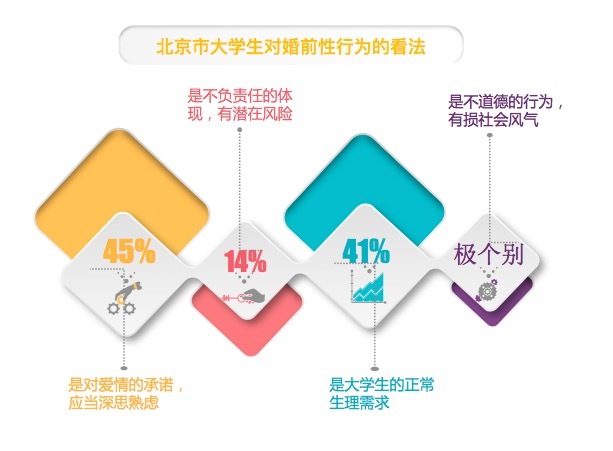 北京市大学生对婚前性行为的看法

是不负责任的体现，有潜在风险

是不道德的行为，有损社会风气

45%

14%

41%

极个别

是对爱情的承诺，应当深思熟虑

是大学生的正常生理需求